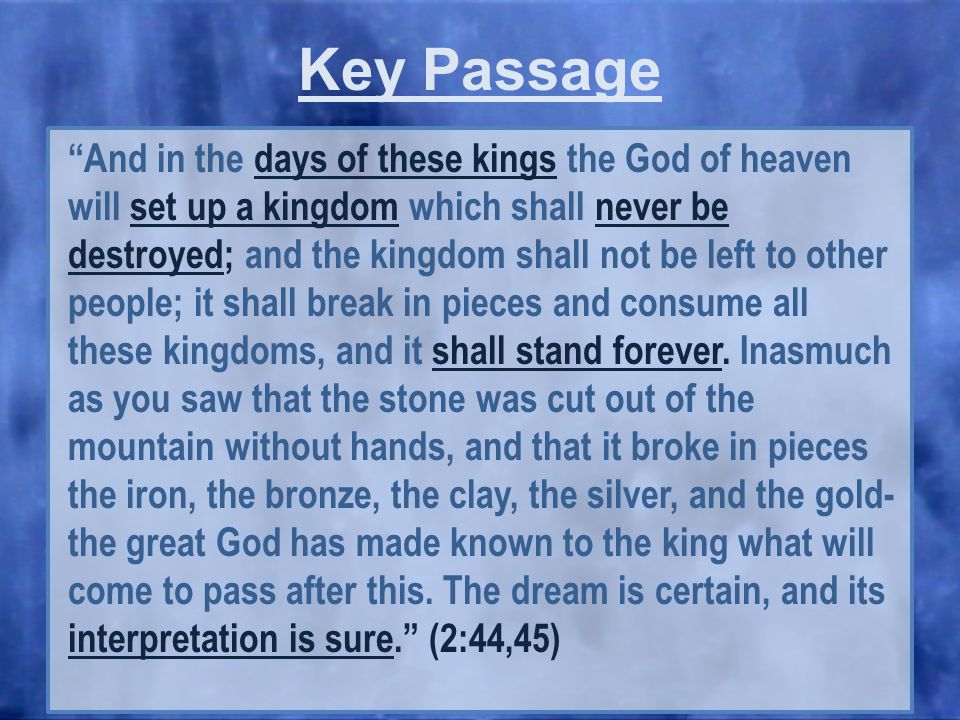 Key Passage

“And in the days of these kings the God of heaven will set up a kingdom which shall never be destroyed; and the kingdom shall not be left to other people; it shall break in pieces and consume all these kingdoms, and it shall stand forever. Inasmuch as you saw that the stone was cut out of the mountain without hands, and that it broke in pieces the iron, the bronze, the clay, the silver, and the gold- the great God has made known to the king what will come to pass after this. The dream is certain, and its interpretation is sure.” (2:44,45)